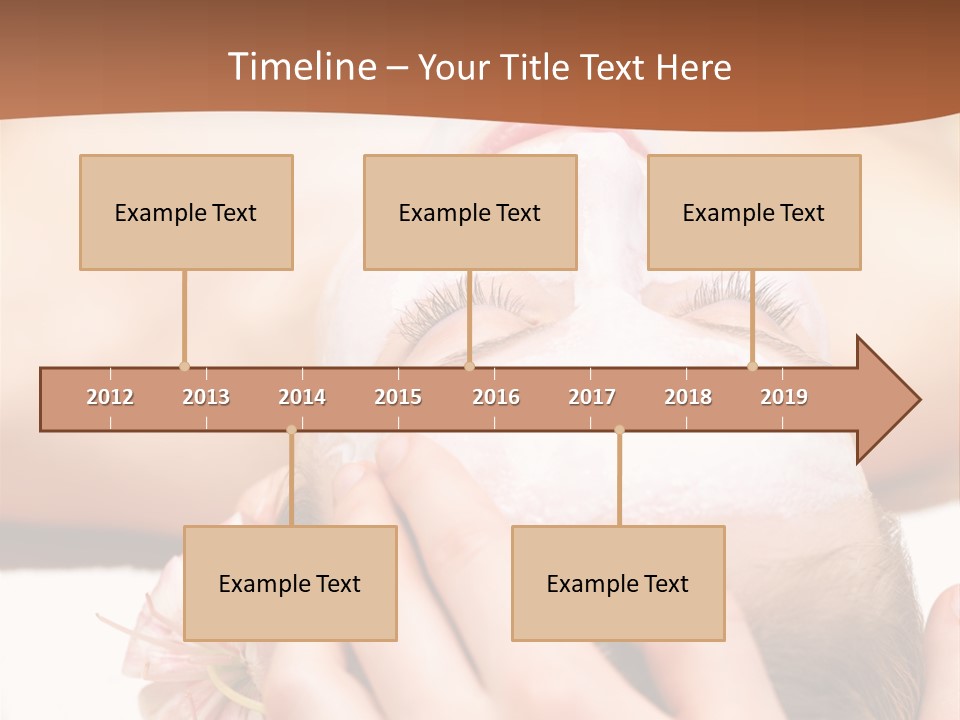 Timeline – Your Title Text Here

Example Text

Example Text

Example Text

2012 2013 2014 2015 2016 2017 2018 2019

Example Text

Example Text